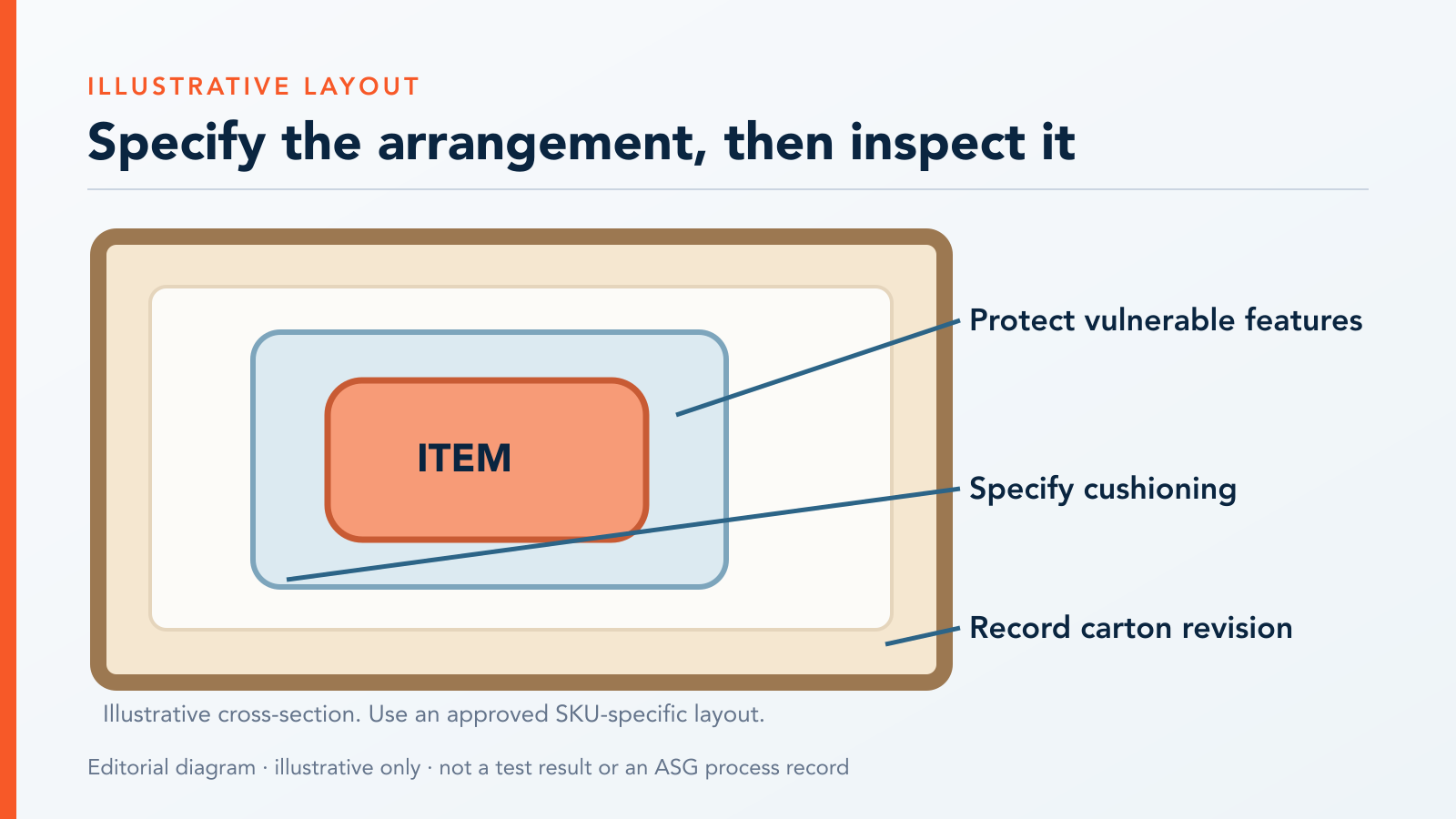 ILLUSTRATIVE LAYOUT

Specify the arrangement, then inspect it

ITEM

Protect vulnerable features

Specify cushioning

Record carton revision

Illustrative cross-section. Use an approved SKU-specific layout.

Editorial diagram · illustrative only · not a test result or an ASG process record